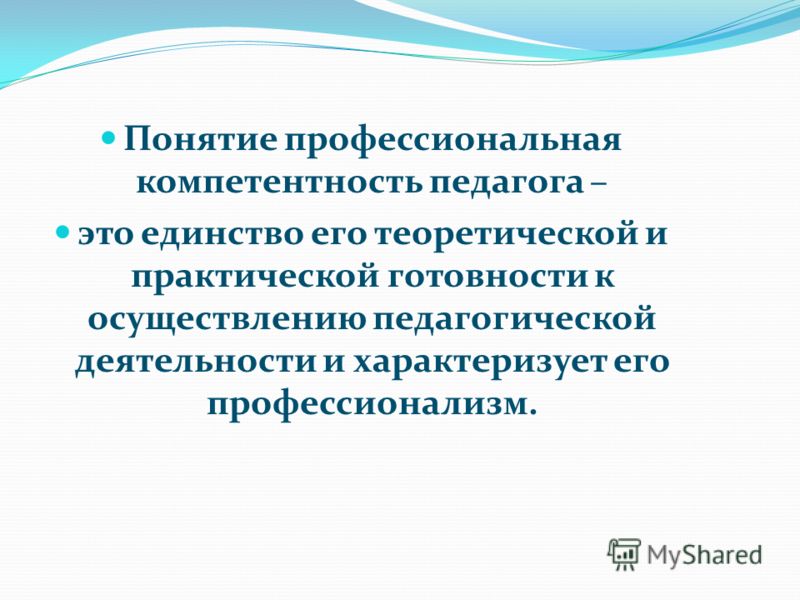 Понятие профессиональная компетентность педагога –

это единство его теоретической и практической готовности к осуществлению педагогической деятельности и характеризует его профессионализм.

MyShared